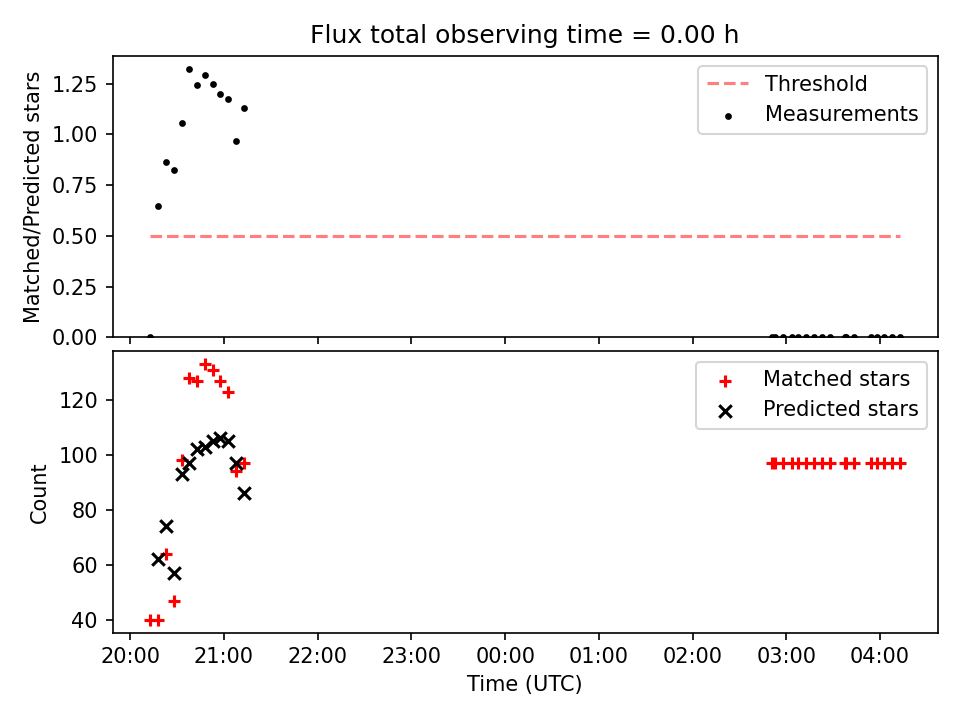 Flux total observing time = 0.00 h

Matched/Predicted stars

1.25
1.00
0.75
0.50
0.25
0.00

Threshold
Measurements

Count

120
100
80
60
40

Matched stars
Predicted stars

20:00 21:00 22:00 23:00 00:00 01:00 02:00 03:00 04:00

Time (UTC)